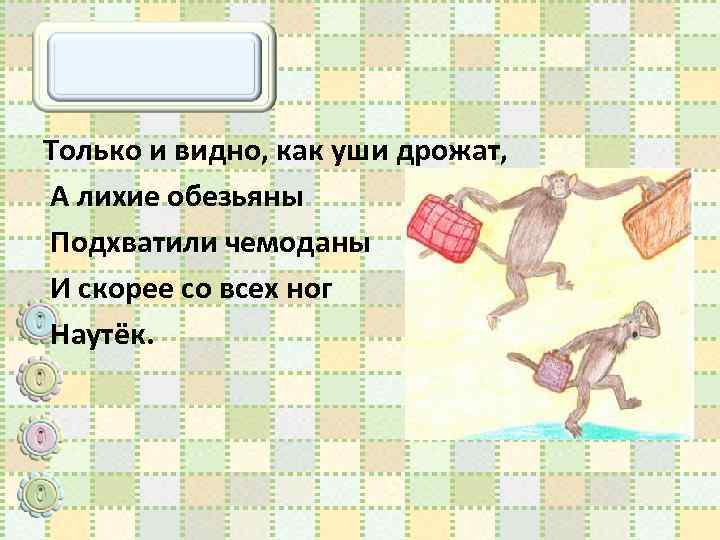 Только и видно, как уши дрожат,
А лихие обезьяны
Подхватили чемоданы
И скорее со всех ног
Наутёк.